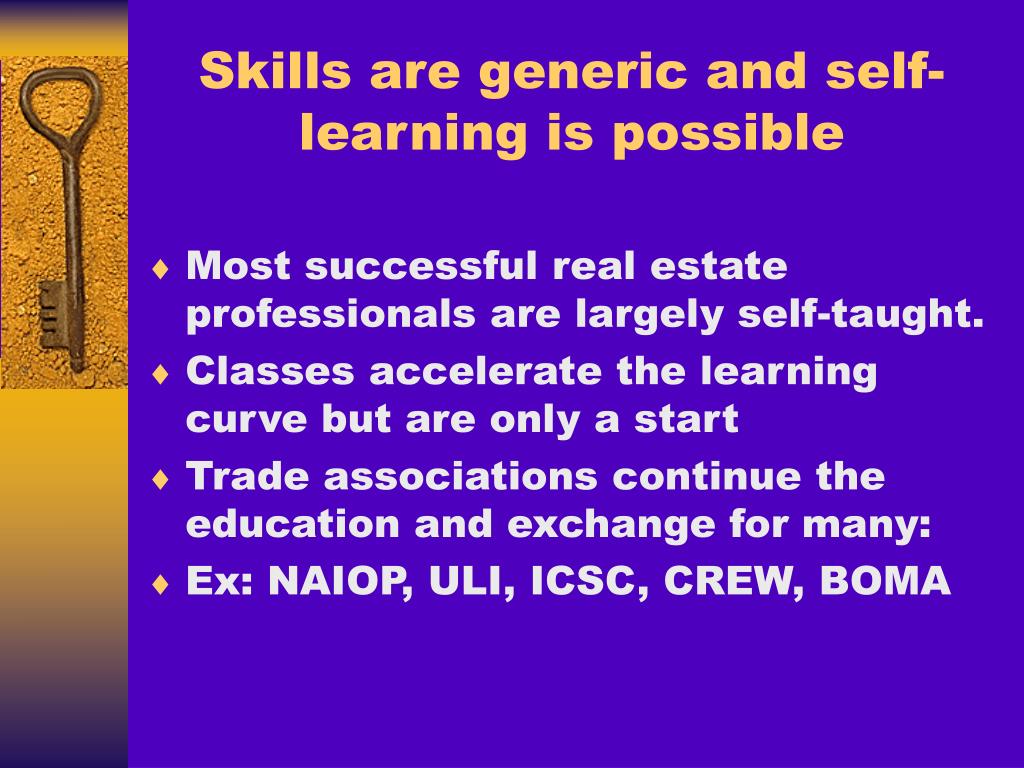 Skills are generic and self-learning is possible

♦ Most successful real estate professionals are largely self-taught.
♦ Classes accelerate the learning curve but are only a start
♦ Trade associations continue the education and exchange for many:
♦ Ex: NAIOP, ULI, ICSC, CREW, BOMA